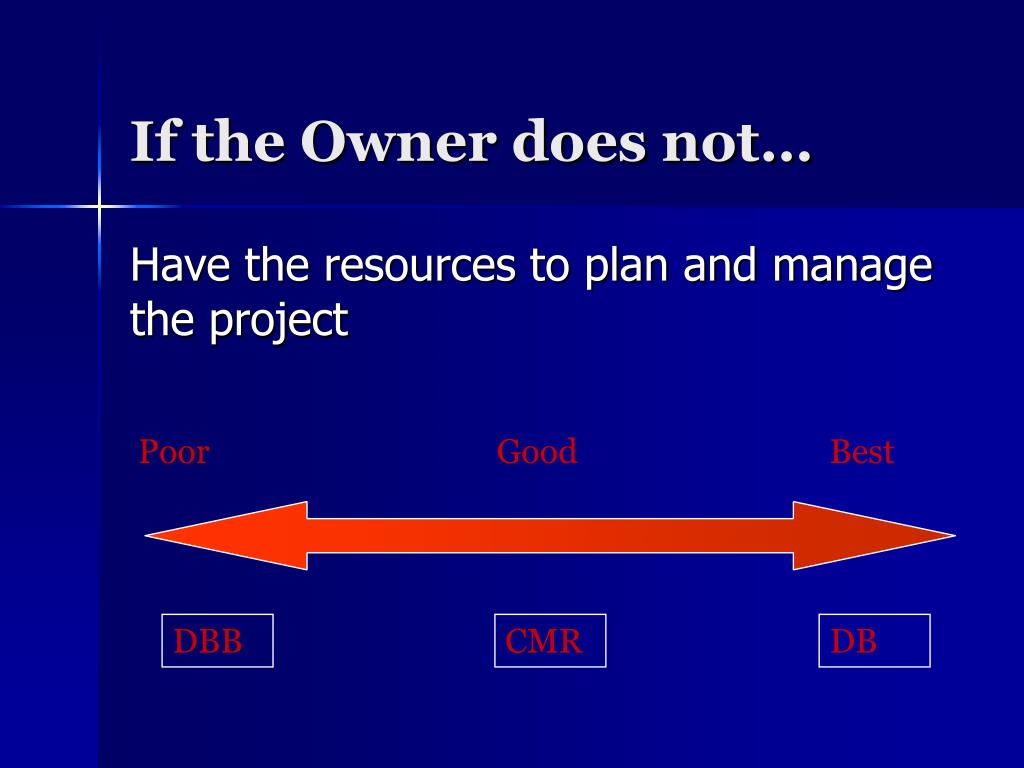 If the Owner does not…

Have the resources to plan and manage the project

Poor

Good

Best

DBB

CMR

DB